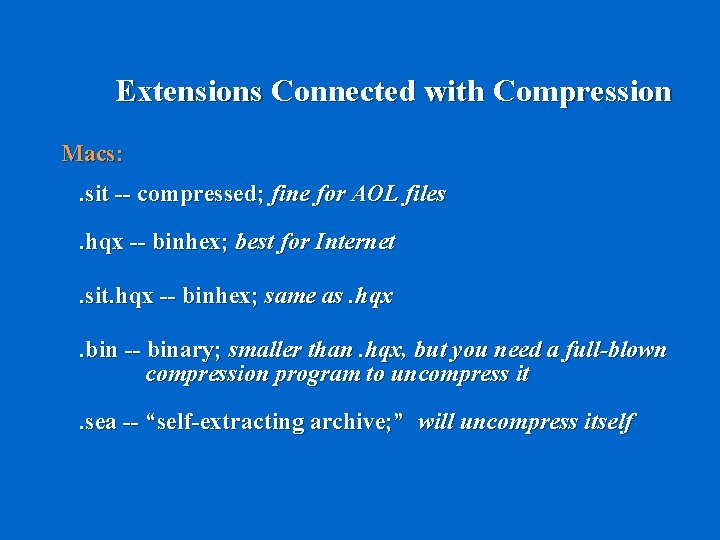 Extensions Connected with Compression

Macs:

.sit -- compressed; fine for AOL files

.hqx -- binhex; best for Internet

.sit.hqx -- binhex; same as .hqx

.bin -- binary; smaller than .hqx, but you need a full-blown compression program to uncompress it

.sea -- “self-extracting archive;” will uncompress itself